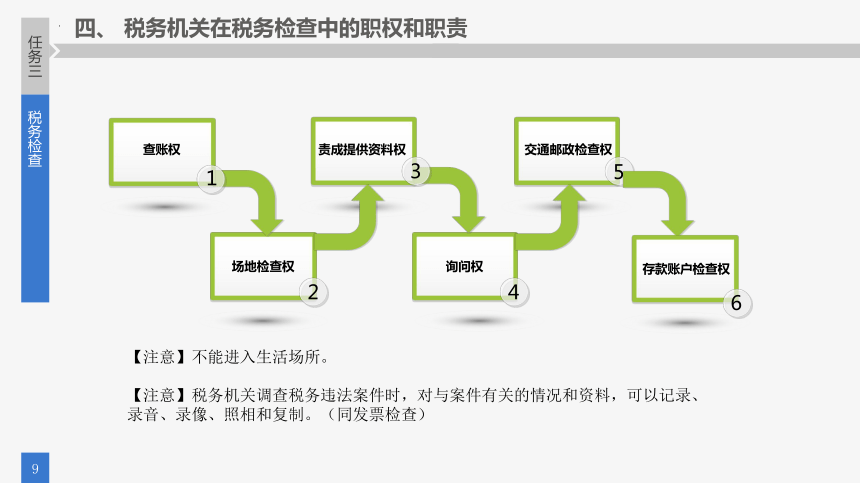 任务三

税务检查

四、 税务机关在税务检查中的职权和职责

查账权
1
场地检查权
2
责成提供资料权
3
询问权
4
交通邮政检查权
5
存款账户检查权
6

【注意】不能进入生活场所。

【注意】税务机关调查税务违法案件时，对与案件有关的情况和资料，可以记录、录音、录像、照相和复制。（同发票检查）

9